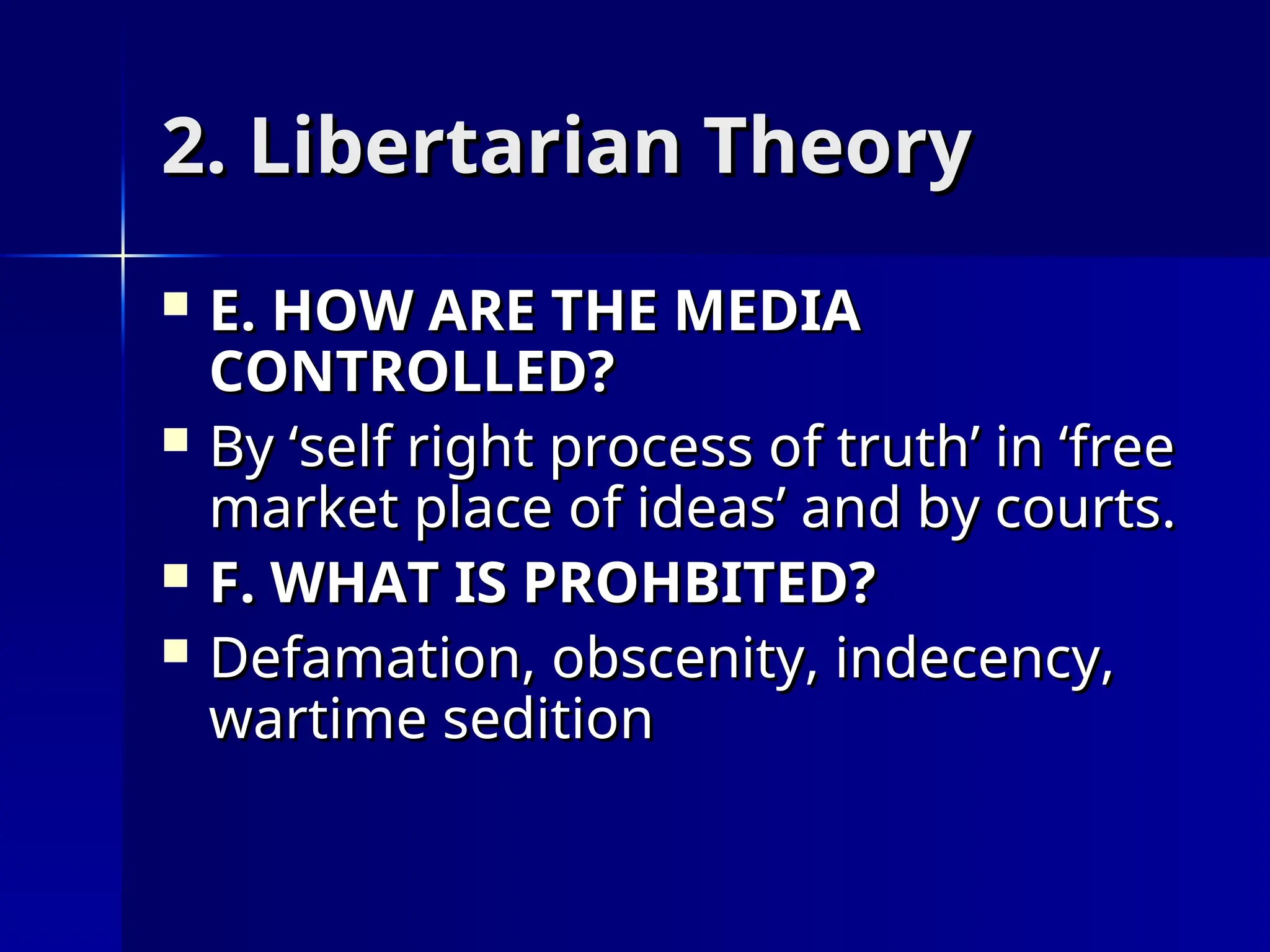 2. Libertarian Theory

E. HOW ARE THE MEDIA CONTROLLED?

By ‘self right process of truth’ in ‘free market place of ideas’ and by courts.

F. WHAT IS PROHBITED?

Defamation, obscenity, indecency, wartime sedition